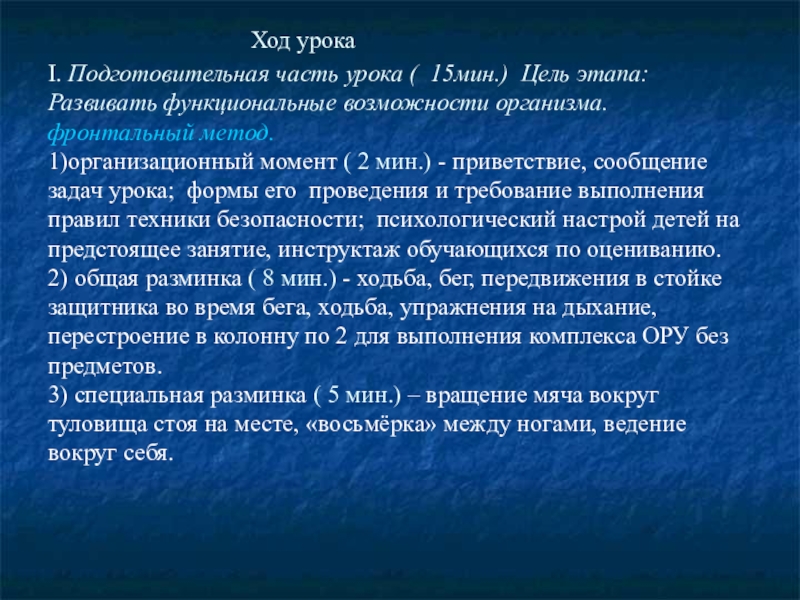 Ход урока

I. Подготовительная часть урока ( 15мин.) Цель этапа: Развивать функциональные возможности организма. фронтальный метод.
1)организационный момент ( 2 мин.) - приветствие, сообщение задач урока; формы его проведения и требование выполнения правил техники безопасности; психологический настрой детей на предстоящее занятие, инструктаж обучающихся по оцениванию.
2) общая разминка ( 8 мин.) - ходьба, бег, передвижения в стойке защитника во время бега, ходьба, упражнения на дыхание, перестроение в колонну по 2 для выполнения комплекса ОРУ без предметов.
3) специальная разминка ( 5 мин.) – вращение мяча вокруг туловища стоя на месте, «восьмёрка» между ногами, ведение вокруг себя.